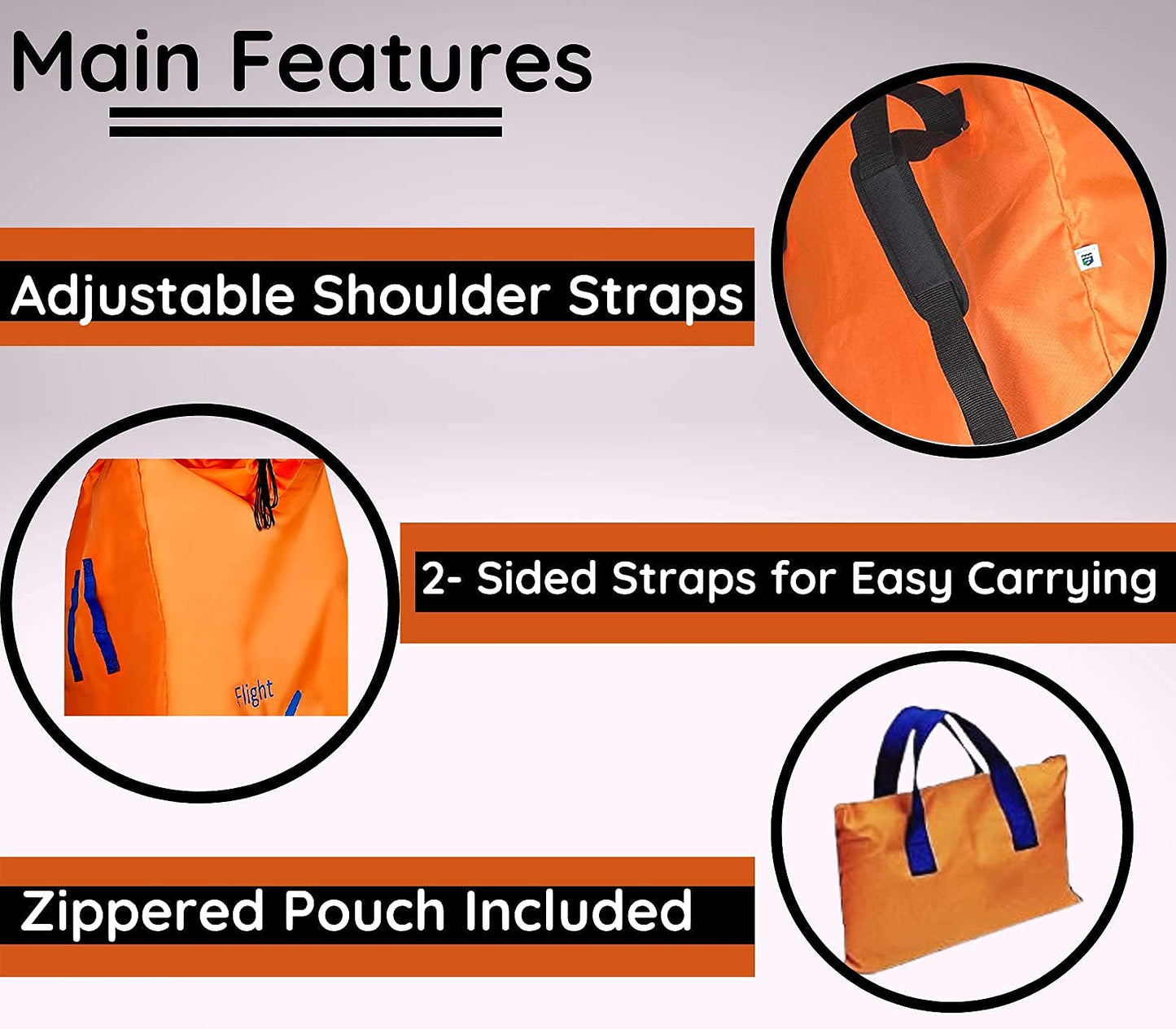 Main Features

Adjustable Shoulder Straps

Flight

2- Sided Straps for Easy Carrying

Zippered Pouch Included